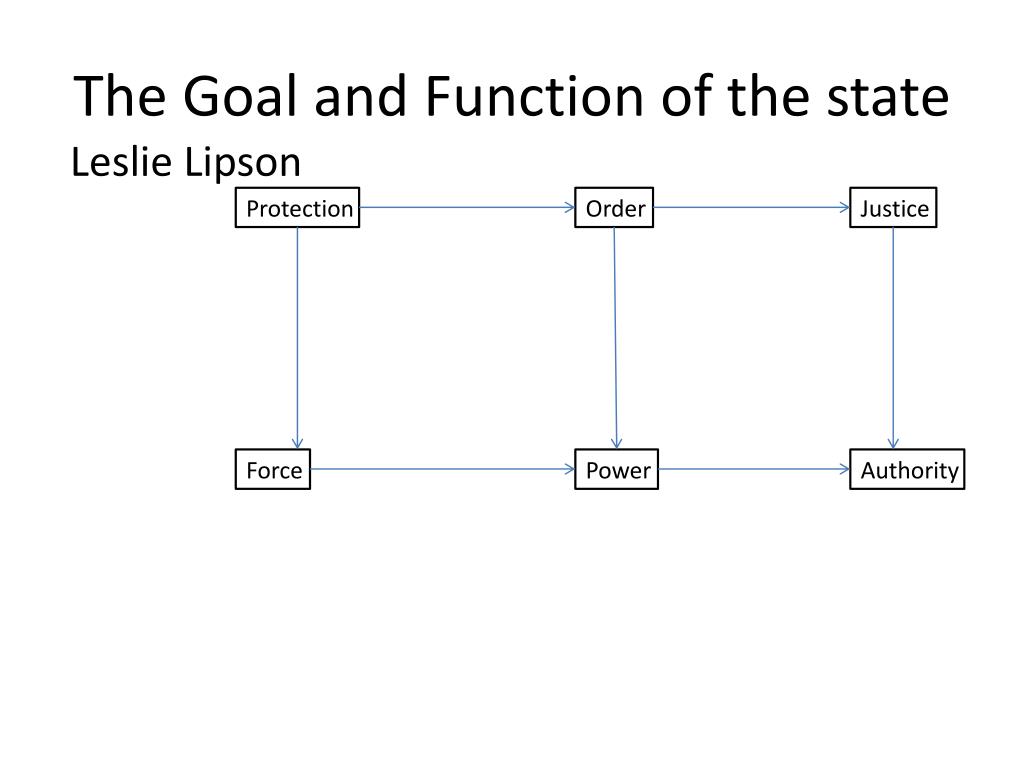 The Goal and Function of the state
Leslie Lipson

Protection
Order
Justice
Force
Power
Authority